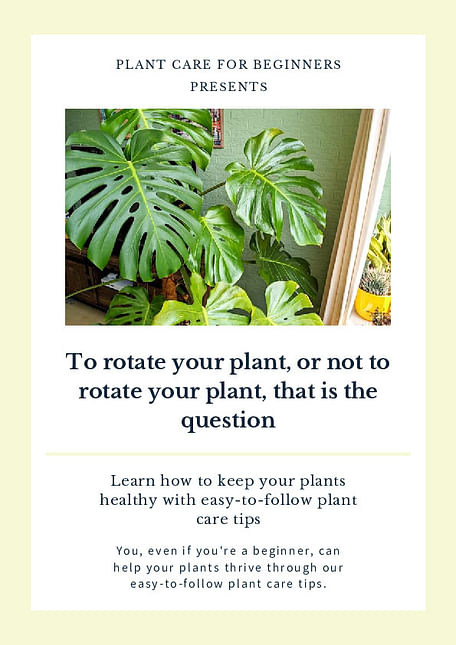 PLANT CARE FOR BEGINNERS
PRESENTS

To rotate your plant, or not to rotate your plant, that is the question

Learn how to keep your plants healthy with easy-to-follow plant care tips

You, even if you're a beginner, can help your plants thrive through our easy-to-follow plant care tips.